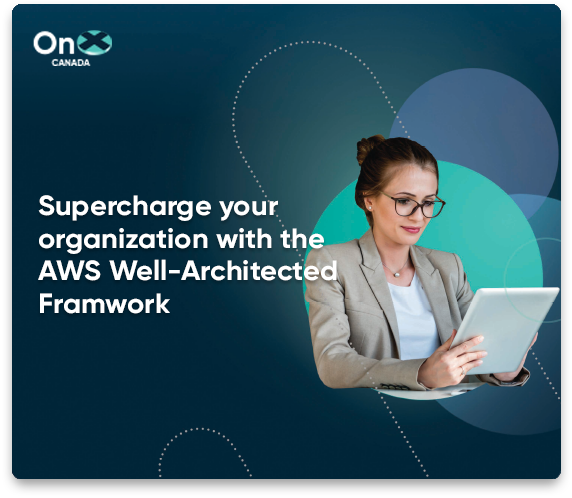 OnX
CANADA

Supercharge your organization with the AWS Well-Architected Framwork